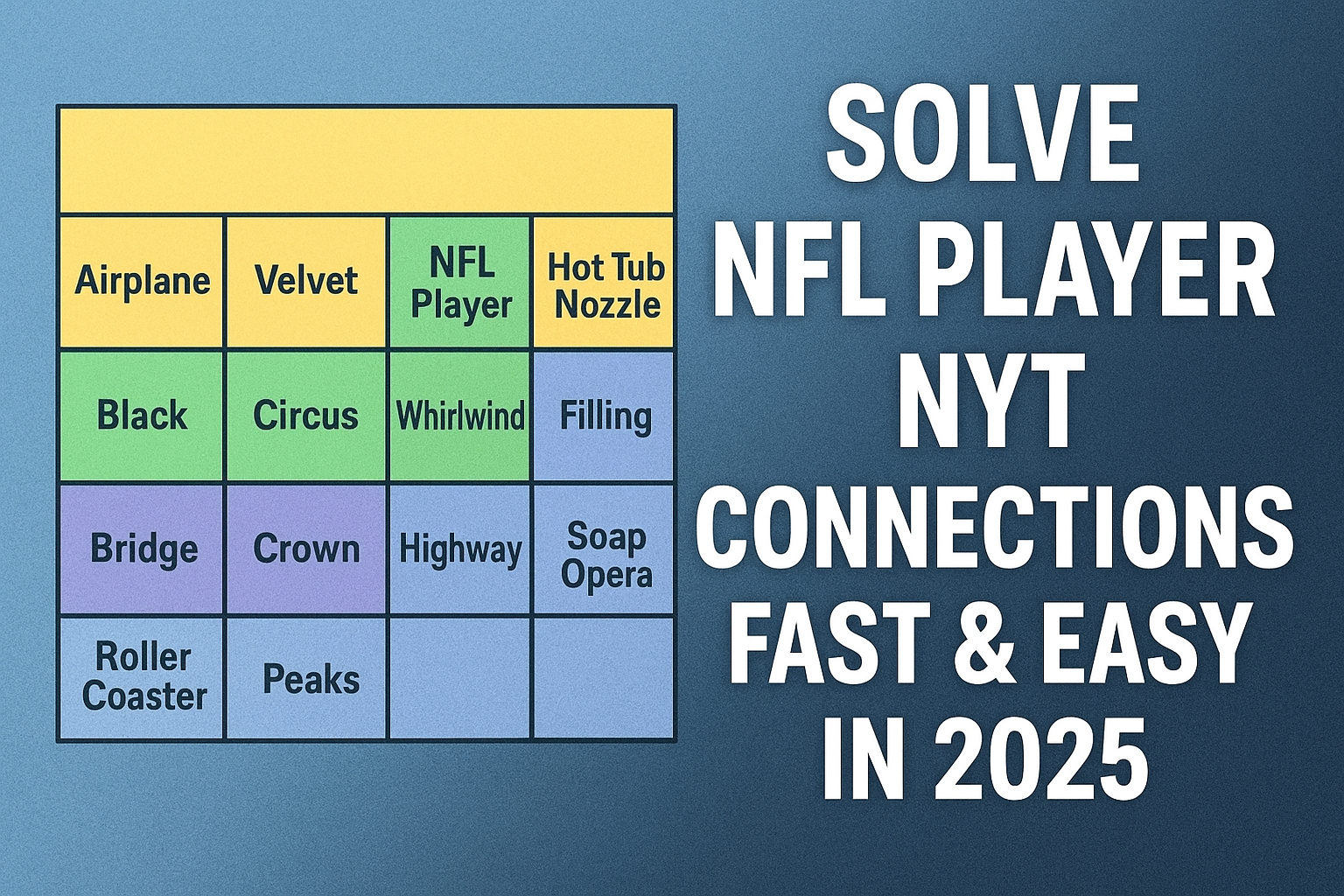 | Airplane | Velvet | NFL Player | Hot Tub Nozzle |
|---|---|---|---|
| Black | Circus | Whirlwind | Filling |
| Bridge | Crown | Highway | Soap Opera |
| Roller Coaster | Peaks | | |

SOLVE NFL PLAYER NYT CONNECTIONS FAST & EASY IN 2025